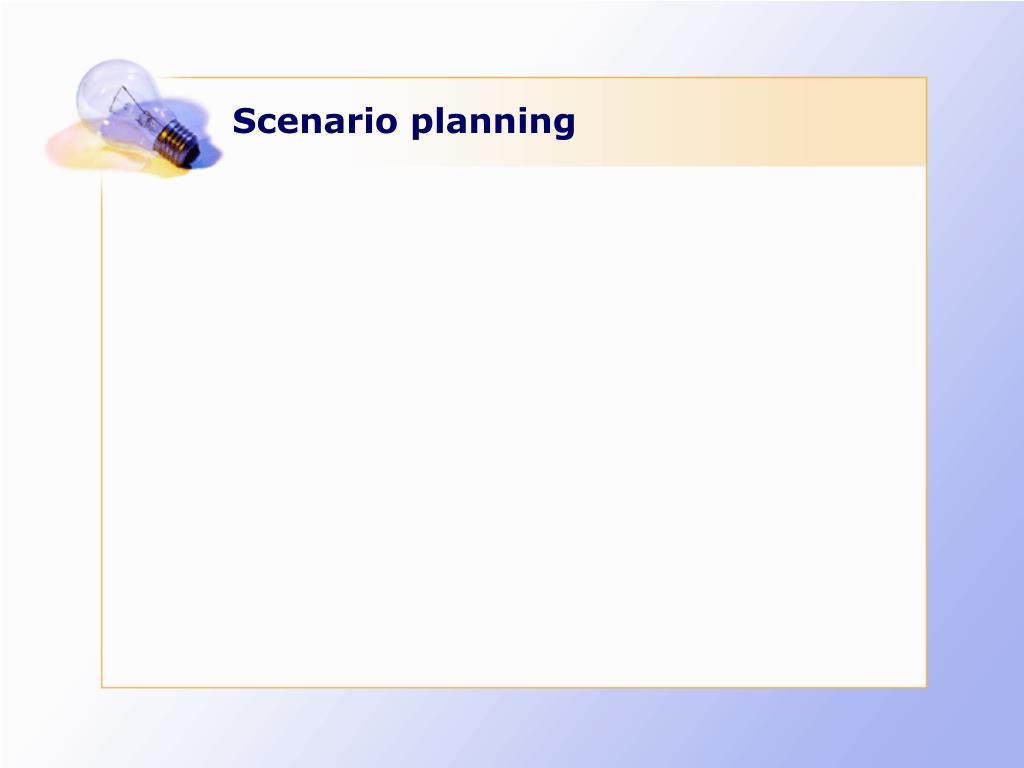 Scenario planning